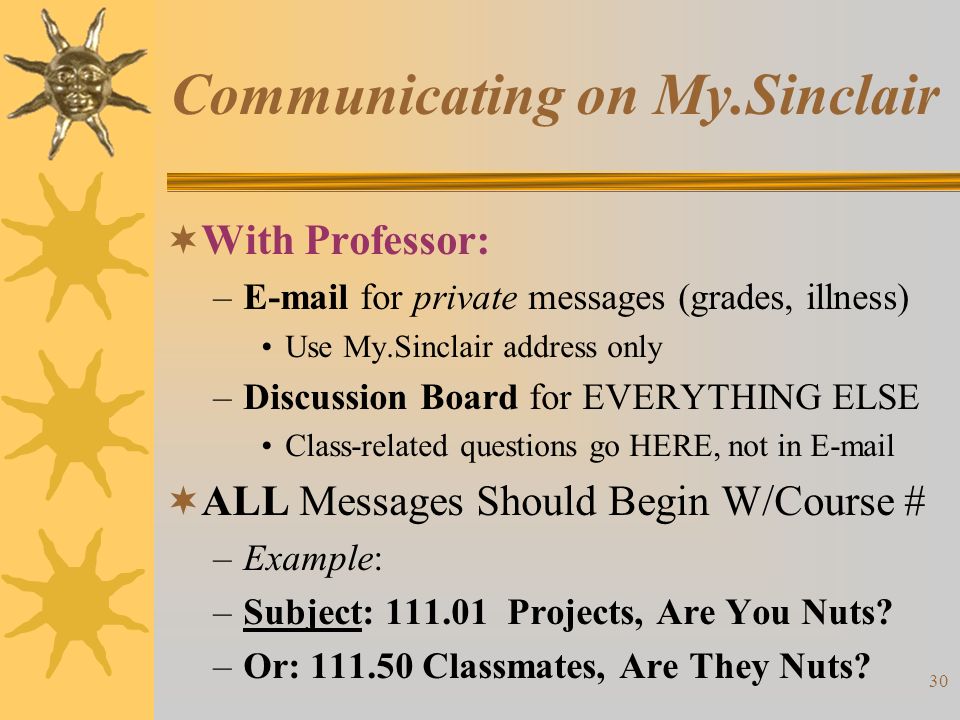 Communicating on My.Sinclair

With Professor:

– E-mail for private messages (grades, illness)

• Use My.Sinclair address only

– Discussion Board for EVERYTHING ELSE

• Class-related questions go HERE, not in E-mail

ALL Messages Should Begin W/Course #

– Example:

– Subject: 111.01 Projects, Are You Nuts?

– Or: 111.50 Classmates, Are They Nuts?

30